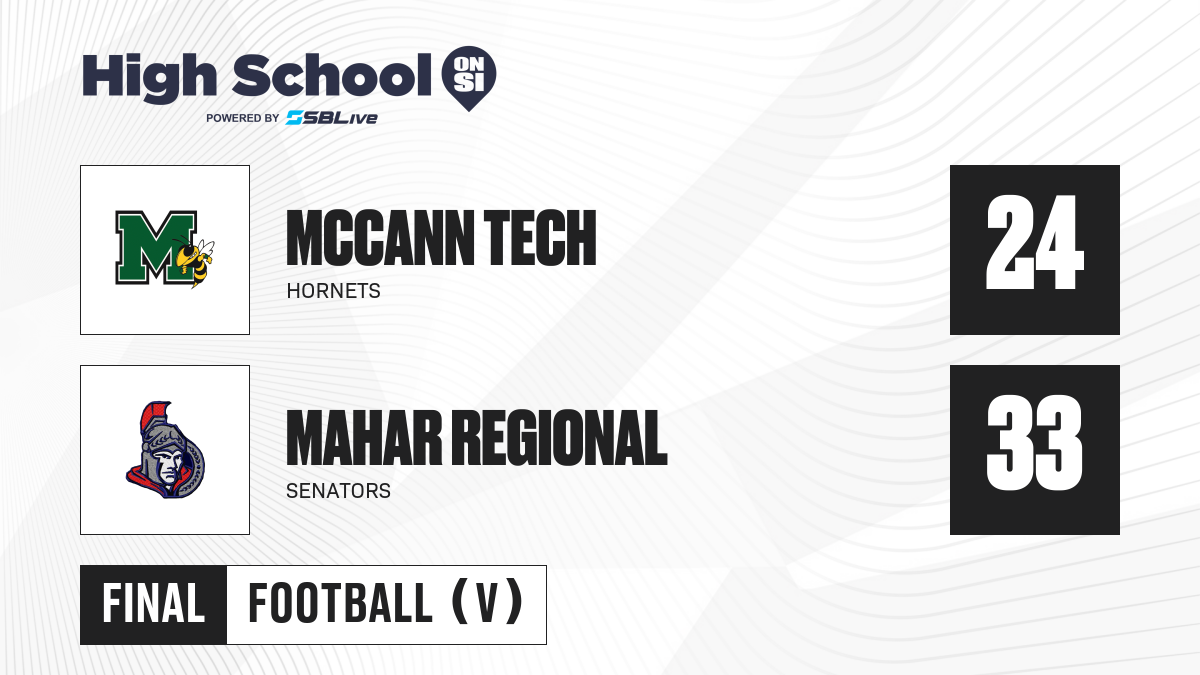 High School ON SI
POWERED BY SBLive

M

MCCANN TECH
HORNETS

24

MAHAR REGIONAL
SENATORS

33

FINAL FOOTBALL (V)